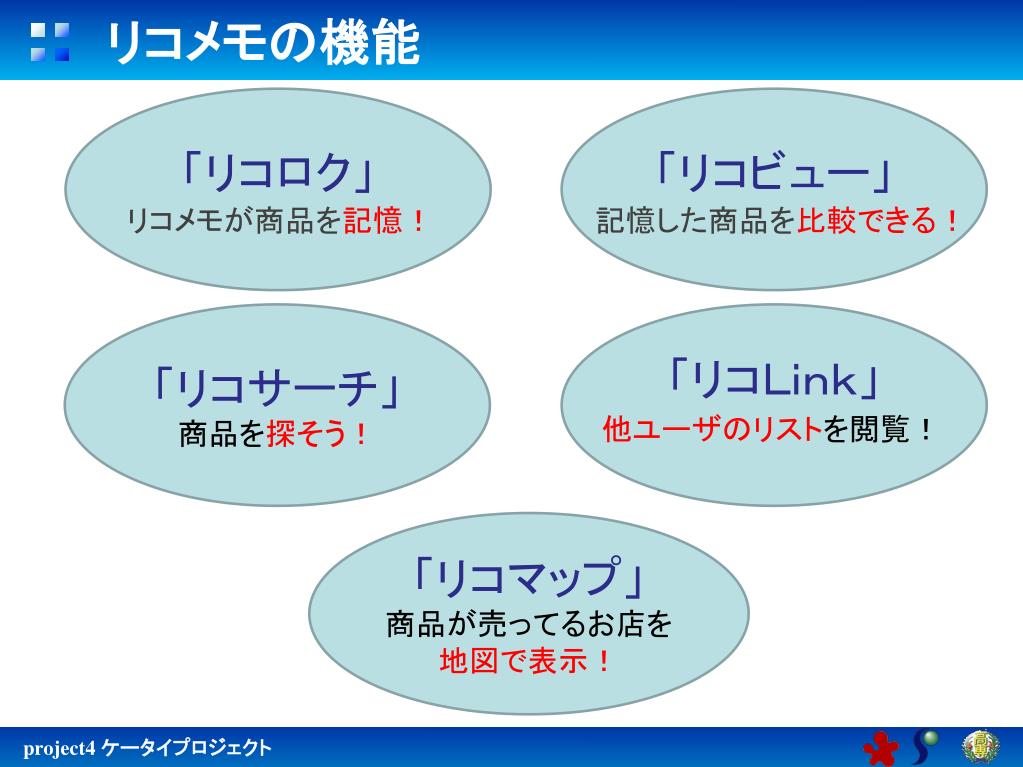 リコメモの機能

「リコロク」
リコメモが商品を記憶！

「リコビュー」
記憶した商品を比較できる！

「リコサーチ」
商品を探そう！

「リコLink」
他ユーザのリストを閲覧！

「リコマップ」
商品が売ってるお店を
地図で表示！

project4 ケータイプロジェクト